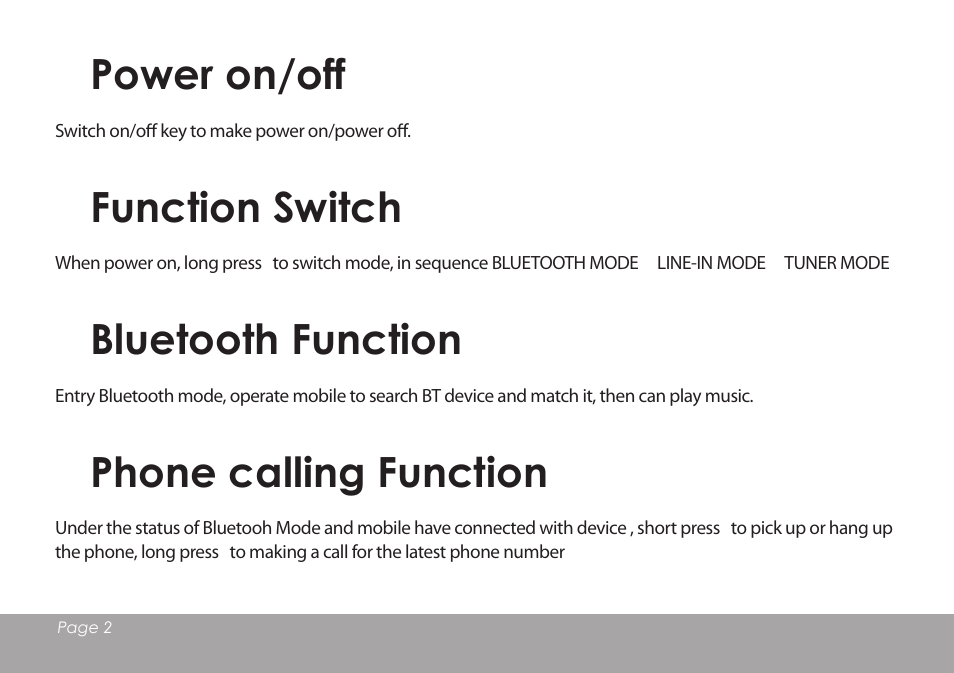 Power on/off

Switch on/off key to make power on/power off.

Function Switch

When power on, long press to switch mode, in sequence BLUETOOTH MODE LINE-IN MODE TUNER MODE

Bluetooth Function

Entry Bluetooth mode, operate mobile to search BT device and match it, then can play music.

Phone calling Function

Under the status of Bluetooh Mode and mobile have connected with device , short press to pick up or hang up the phone, long press to making a call for the latest phone number

Page 2